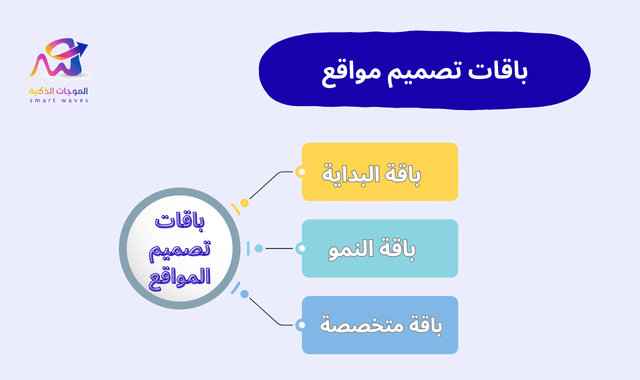 الموجات الذكية
smart waves

باقات تصميم مواقع

باقات تصميم المواقع

باقة البداية

باقة النمو

باقة متخصصة